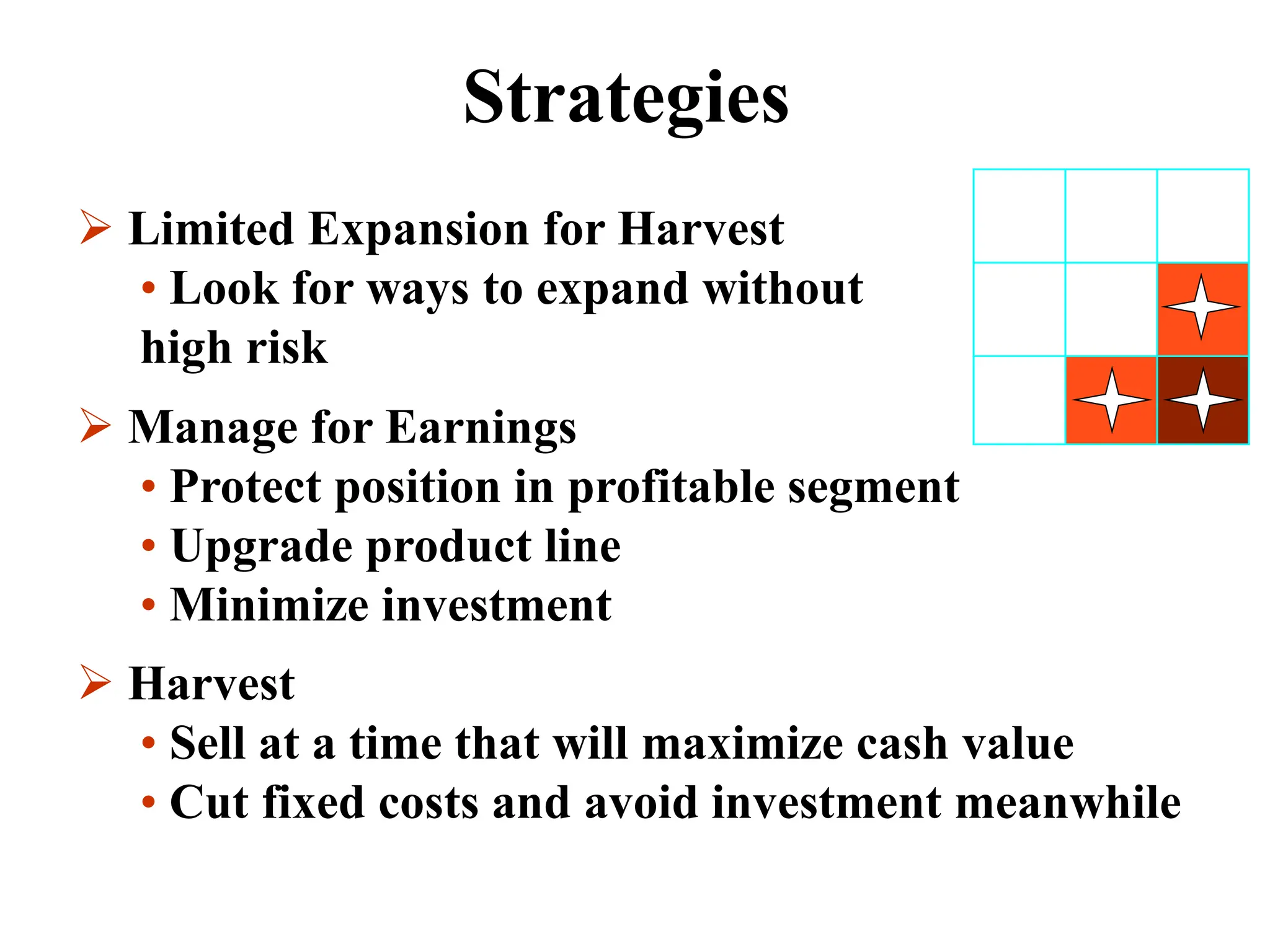 Strategies

➢ Limited Expansion for Harvest
• Look for ways to expand without high risk

➢ Manage for Earnings
• Protect position in profitable segment
• Upgrade product line
• Minimize investment

➢ Harvest
• Sell at a time that will maximize cash value
• Cut fixed costs and avoid investment meanwhile